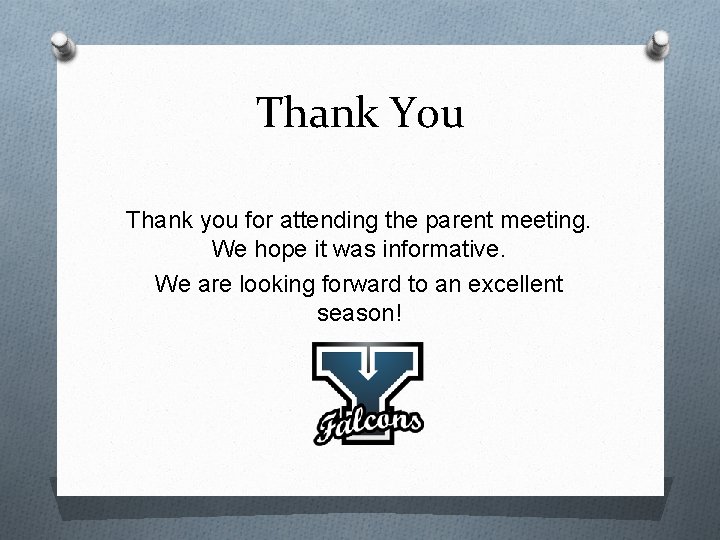 Thank You

Thank you for attending the parent meeting. We hope it was informative.

We are looking forward to an excellent season!

Y
Falcons